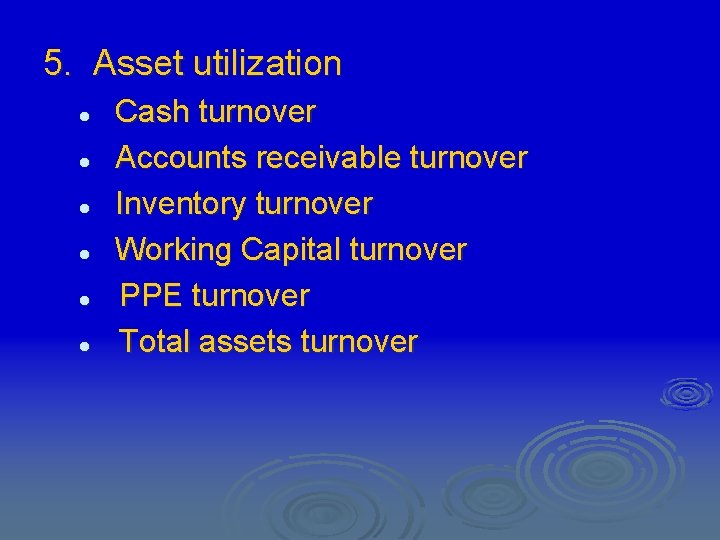 5. Asset utilization

- Cash turnover
- Accounts receivable turnover
- Inventory turnover
- Working Capital turnover
- PPE turnover
- Total assets turnover